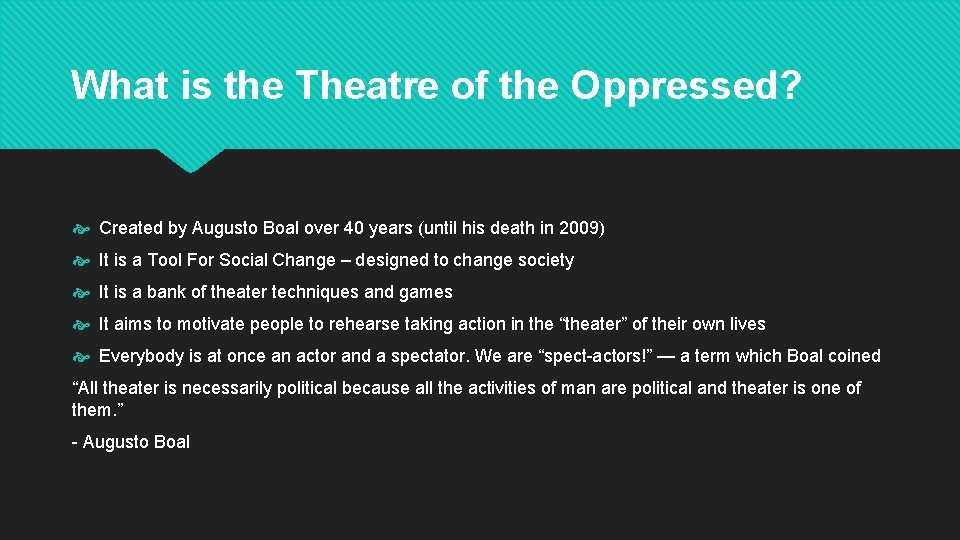 What is the Theatre of the Oppressed?

Created by Augusto Boal over 40 years (until his death in 2009)

It is a Tool For Social Change – designed to change society

It is a bank of theater techniques and games

It aims to motivate people to rehearse taking action in the “theater” of their own lives

Everybody is at once an actor and a spectator. We are “spect-actors!” — a term which Boal coined

“All theater is necessarily political because all the activities of man are political and theater is one of them.”

- Augusto Boal